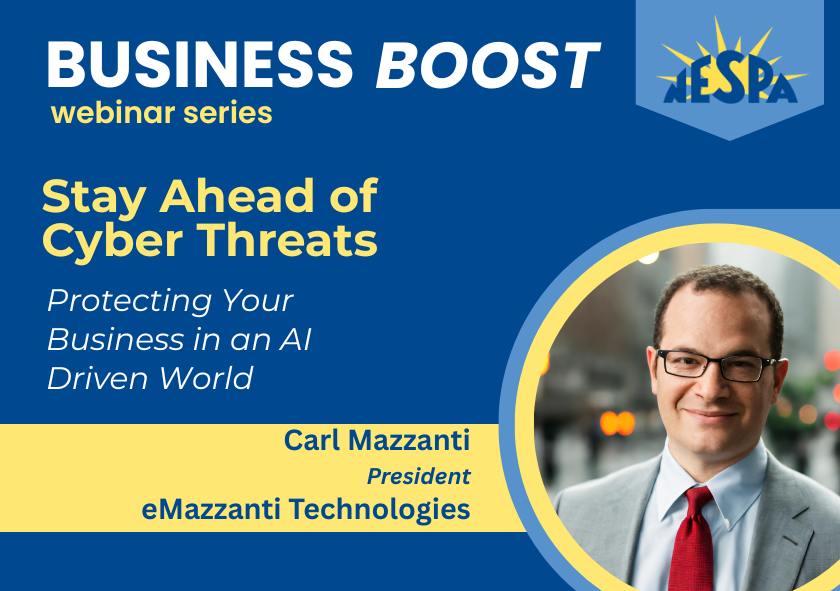 BUSINESS BOOST
webinar series

NESPA

Stay Ahead of Cyber Threats

Protecting Your Business in an AI Driven World

Carl Mazzanti
President
eMazzanti Technologies